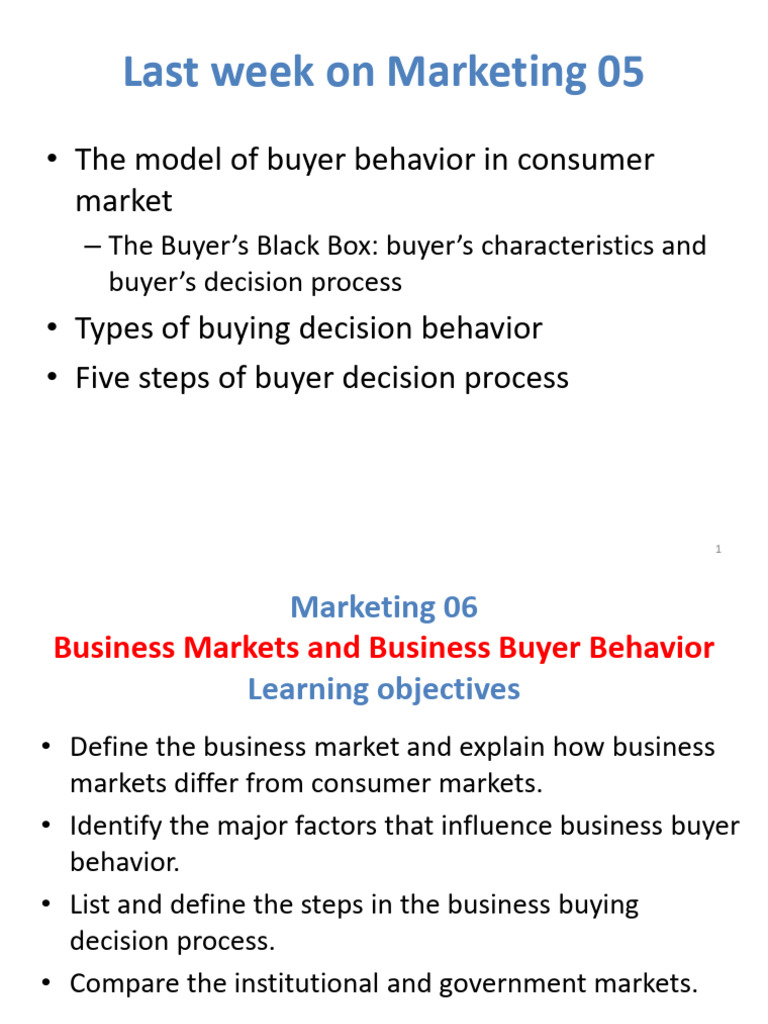 Last week on Marketing 05

• The model of buyer behavior in consumer market

– The Buyer's Black Box: buyer's characteristics and buyer's decision process

• Types of buying decision behavior

• Five steps of buyer decision process

1

Marketing 06
Business Markets and Business Buyer Behavior
Learning objectives

• Define the business market and explain how business markets differ from consumer markets.

• Identify the major factors that influence business buyer behavior.

• List and define the steps in the business buying decision process.

• Compare the institutional and government markets.